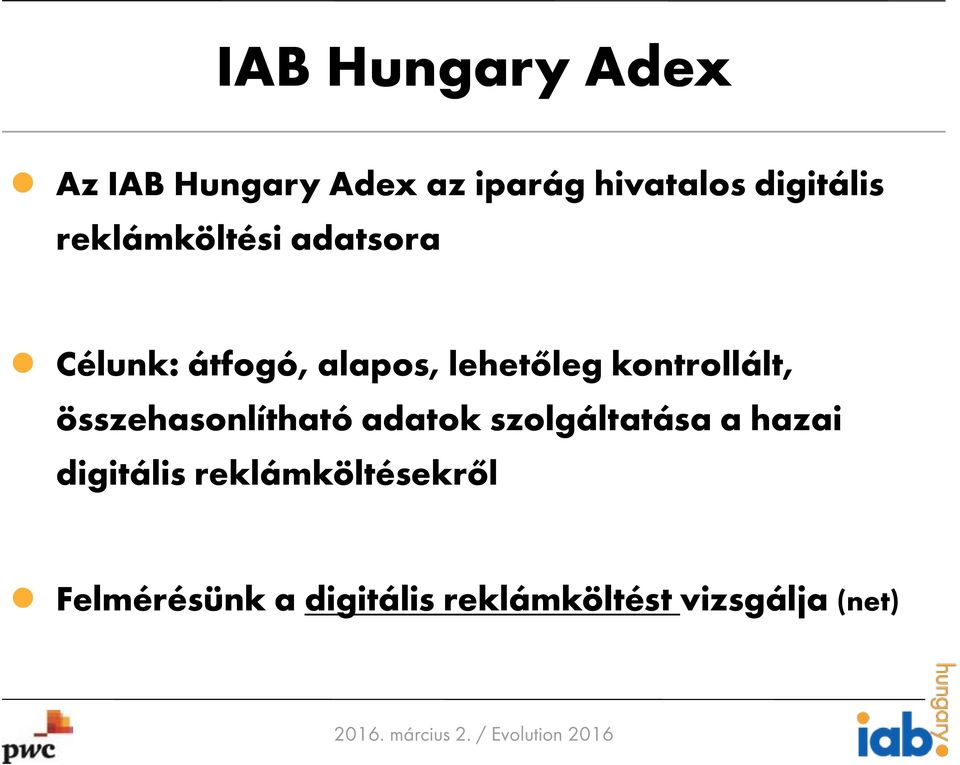 IAB Hungary Adex

Az IAB Hungary Adex az iparág hivatalos digitális reklámköltési adatsora

Célunk: átfogó, alapos, lehetőleg kontrollált, összehasonlítható adatok szolgáltatása a hazai digitális reklámköltésekről

Felmérésünk a digitális reklámköltést vizsgálja (net)

pwc

2016. március 2. / Evolution 2016

iab. hungary